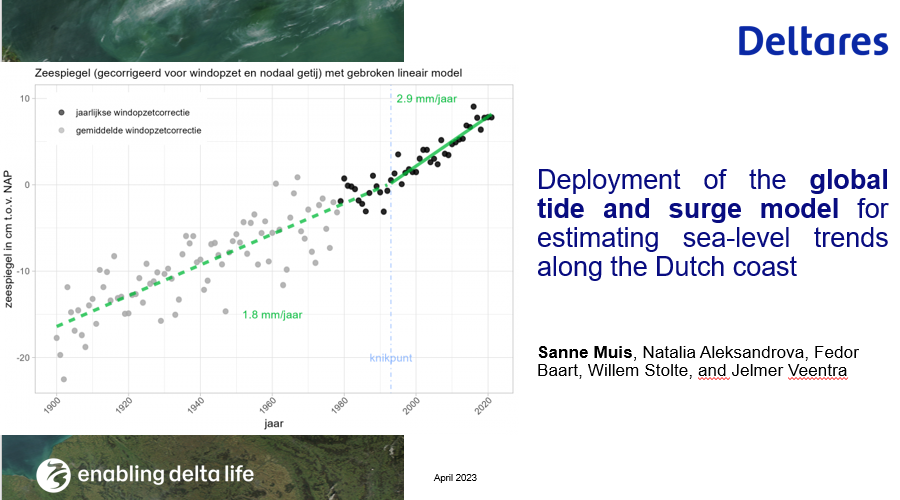 Deltares

Zeespiegel (gecorrigeerd voor windopzet en nodaal getij) met gebroken lineair model

jaarlijkse windopzetcorrectie
gemiddelde windopzetcorrectie

2.9 mm/jaar

1.8 mm/jaar

knikpunt

zeespiegel in cm t.o.v. NAP

10
0
-10
-20

1900 1920 1940 1960 1980 2000 2020

jaar

Deployment of the **global tide and surge model** for estimating sea-level trends along the Dutch coast

**Sanne Muis**, Natalia Aleksandrova, Fedor Baart, Willem Stolte, and Jelmer Veentra

enabling delta life

April 2023